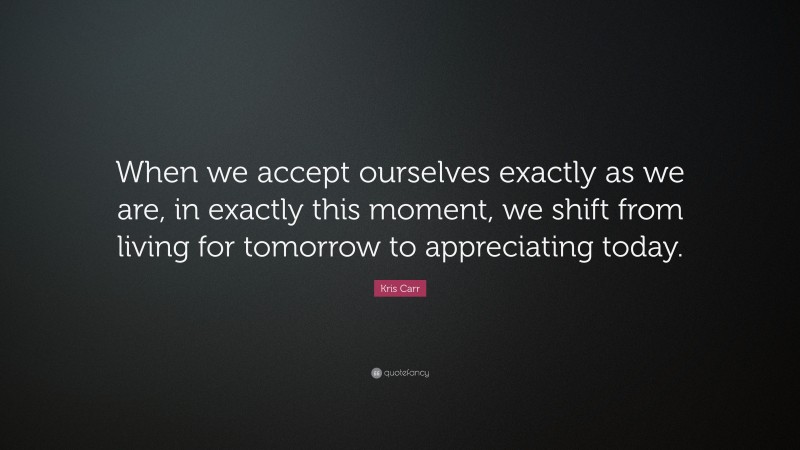 When we accept ourselves exactly as we are, in exactly this moment, we shift from living for tomorrow to appreciating today.

Kris Carr

quotefancy